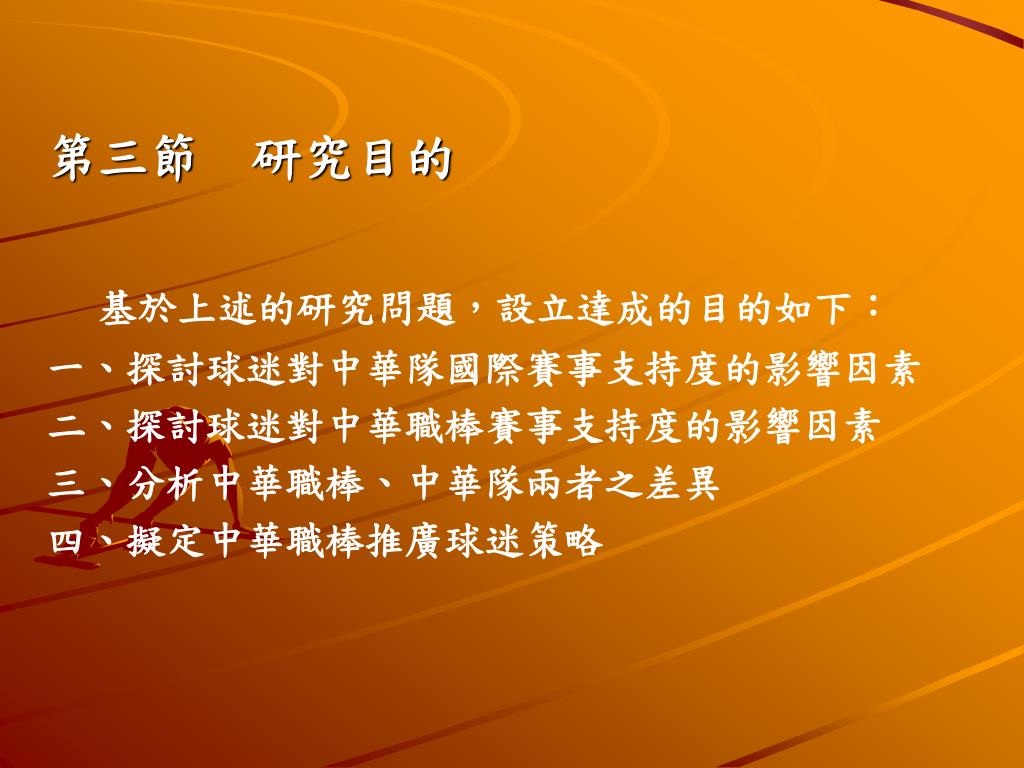 第三節　研究目的

基於上述的研究問題，設立達成的目的如下：
一、探討球迷對中華隊國際賽事支持度的影響因素
二、探討球迷對中華職棒賽事支持度的影響因素
三、分析中華職棒、中華隊兩者之差異
四、擬定中華職棒推廣球迷策略